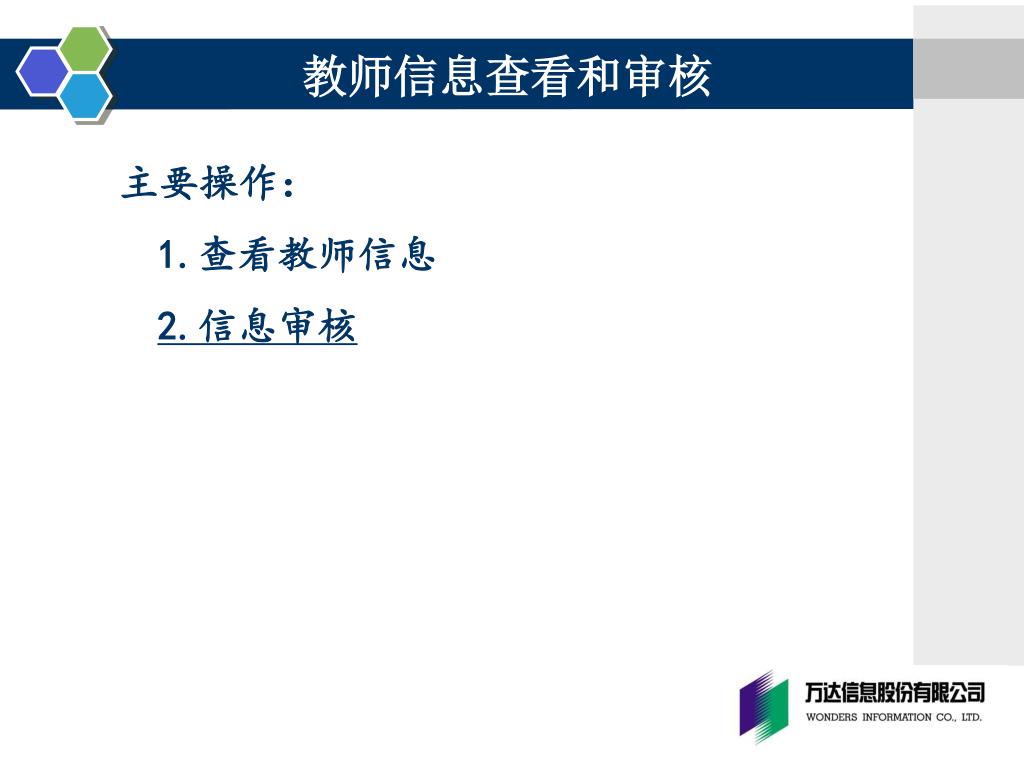 教师信息查看和审核

主要操作：

1. 查看教师信息

2. 信息审核

万达信息股份有限公司
WONDERS INFORMATION CO., LTD.